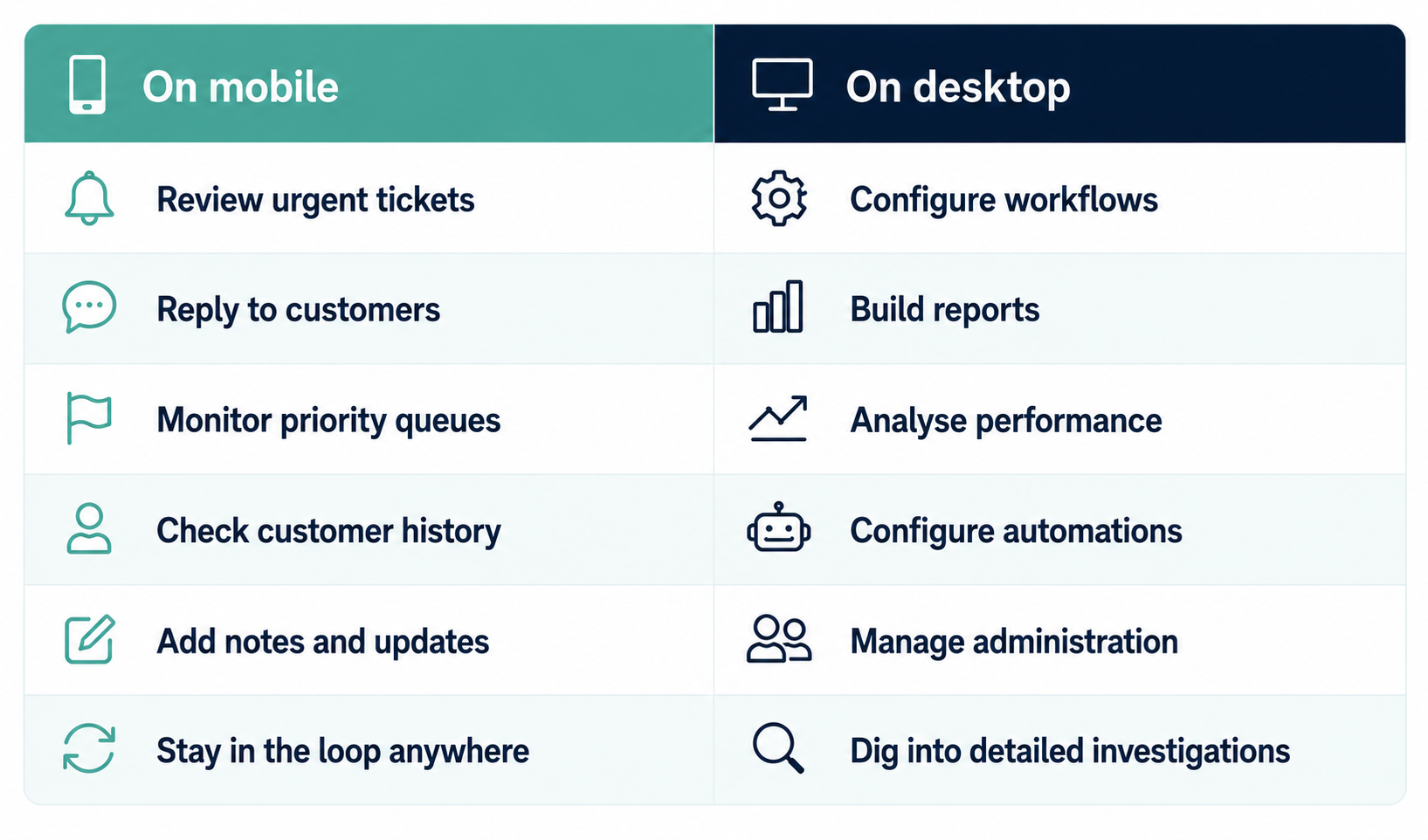 | On mobile | On desktop |
|---|---|
| Review urgent tickets | Configure workflows |
| Reply to customers | Build reports |
| Monitor priority queues | Analyse performance |
| Check customer history | Configure automations |
| Add notes and updates | Manage administration |
| Stay in the loop anywhere | Dig into detailed investigations |